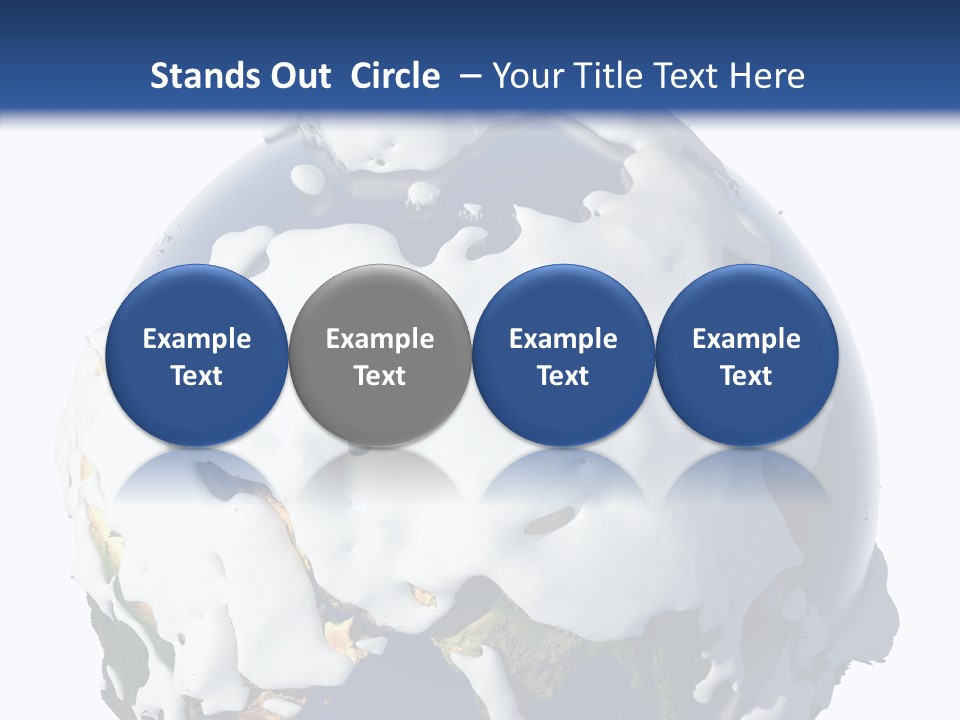 Stands Out Circle – Your Title Text Here

Example Text

Example Text

Example Text

Example Text